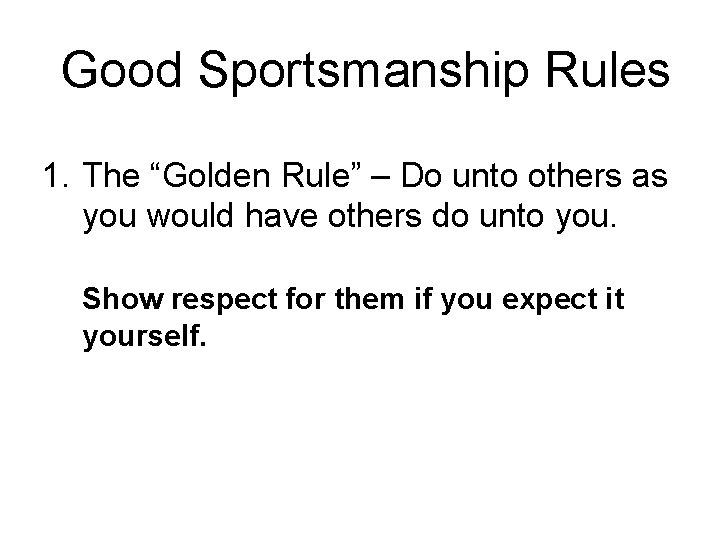 Good Sportsmanship Rules

1. The “Golden Rule” – Do unto others as you would have others do unto you.

Show respect for them if you expect it yourself.